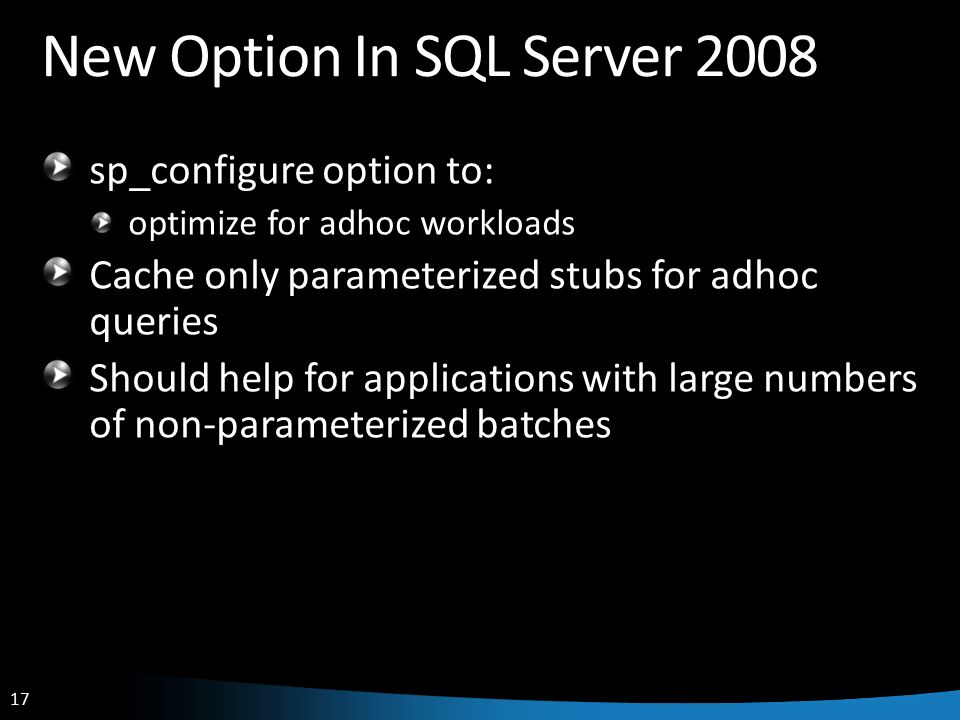 New Option In SQL Server 2008

sp_configure option to:

optimize for adhoc workloads

Cache only parameterized stubs for adhoc queries

Should help for applications with large numbers of non-parameterized batches

17